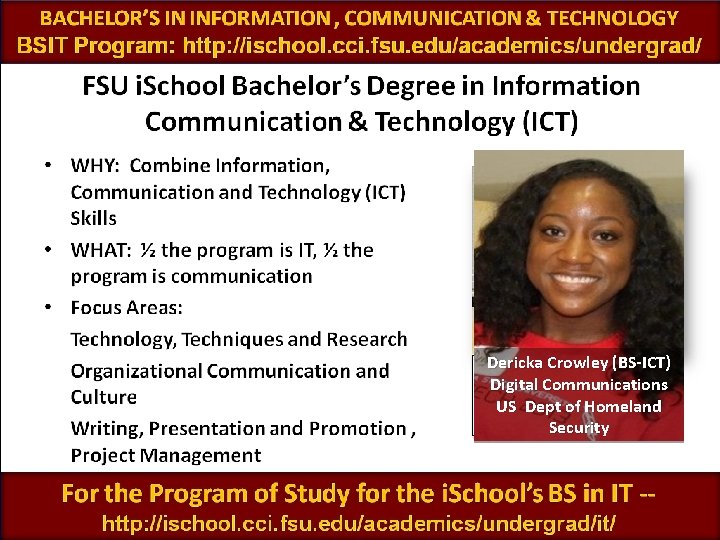 BACHELOR'S IN INFORMATION , COMMUNICATION & TECHNOLOGY
BSIT Program: http://ischool.cci.fsu.edu/academics/undergrad/

FSU iSchool Bachelor's Degree in Information Communication & Technology (ICT)

• WHY: Combine Information, Communication and Technology (ICT) Skills
• WHAT: ½ the program is IT, ½ the program is communication
• Focus Areas:
Technology, Techniques and Research
Organizational Communication and Culture
Writing, Presentation and Promotion , Project Management

Dericka Crowley (BS-ICT)
Digital Communications
US Dept of Homeland Security

For the Program of Study for the iSchool's BS in IT --
http://ischool.cci.fsu.edu/academics/undergrad/it/